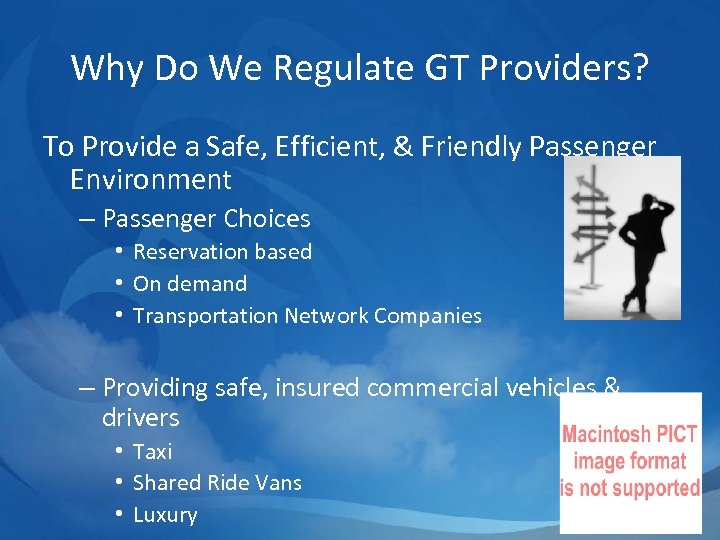 Why Do We Regulate GT Providers?

To Provide a Safe, Efficient, & Friendly Passenger Environment

– Passenger Choices
• Reservation based
• On demand
• Transportation Network Companies

– Providing safe, insured commercial vehicles & drivers
• Taxi
• Shared Ride Vans
• Luxury

Macintosh PICT image format is not supported